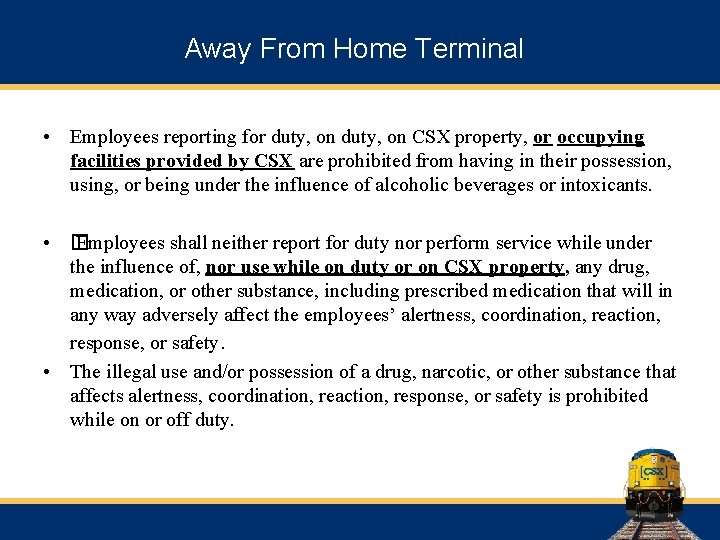 Away From Home Terminal

• Employees reporting for duty, on duty, on CSX property, or occupying facilities provided by CSX are prohibited from having in their possession, using, or being under the influence of alcoholic beverages or intoxicants.

• Employees shall neither report for duty nor perform service while under the influence of, nor use while on duty or on CSX property, any drug, medication, or other substance, including prescribed medication that will in any way adversely affect the employees' alertness, coordination, reaction, response, or safety.

• The illegal use and/or possession of a drug, narcotic, or other substance that affects alertness, coordination, reaction, response, or safety is prohibited while on or off duty.

CSX